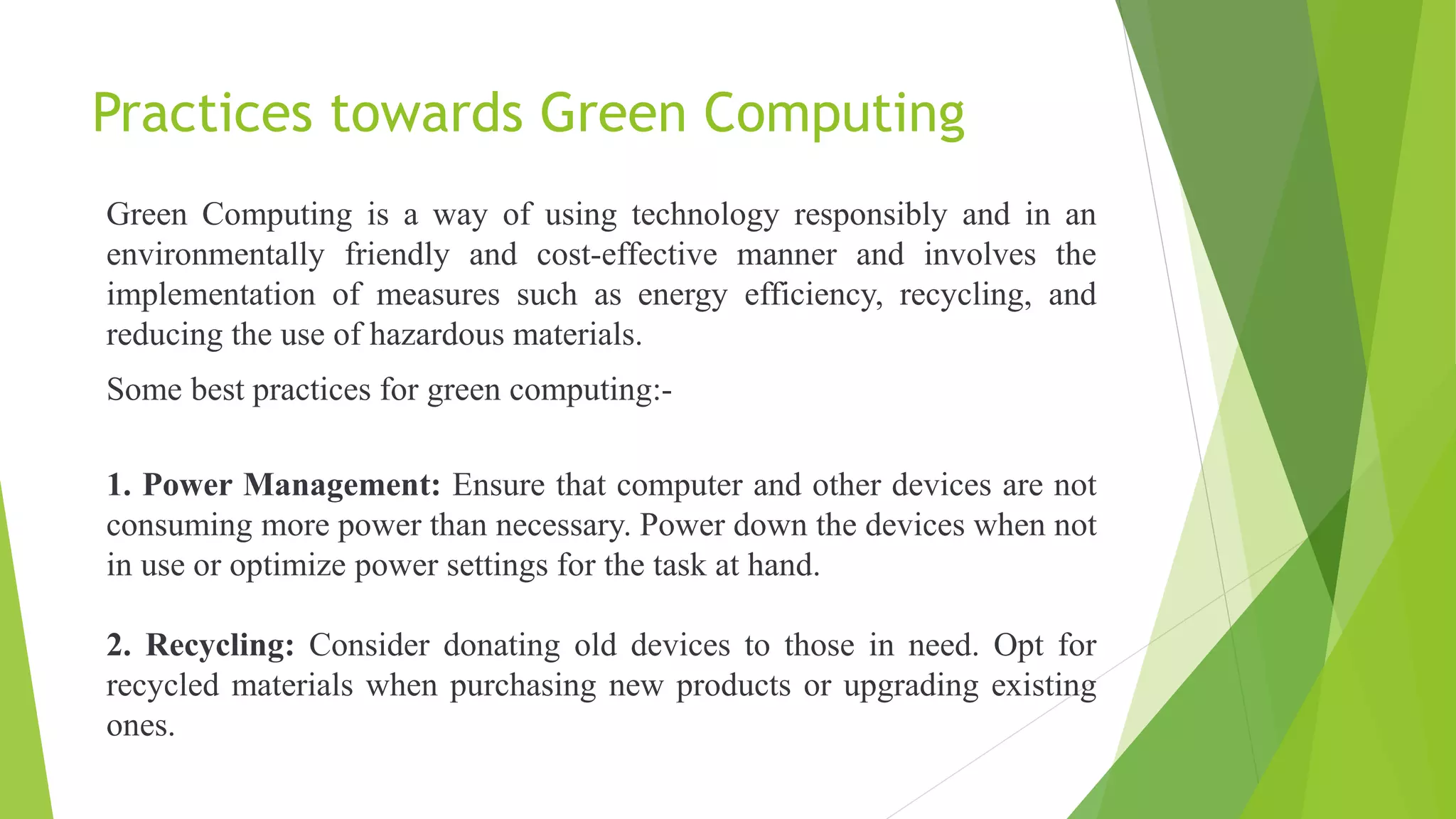 Practices towards Green Computing

Green Computing is a way of using technology responsibly and in an environmentally friendly and cost-effective manner and involves the implementation of measures such as energy efficiency, recycling, and reducing the use of hazardous materials.

Some best practices for green computing:-

1. Power Management: Ensure that computer and other devices are not consuming more power than necessary. Power down the devices when not in use or optimize power settings for the task at hand.

2. Recycling: Consider donating old devices to those in need. Opt for recycled materials when purchasing new products or upgrading existing ones.